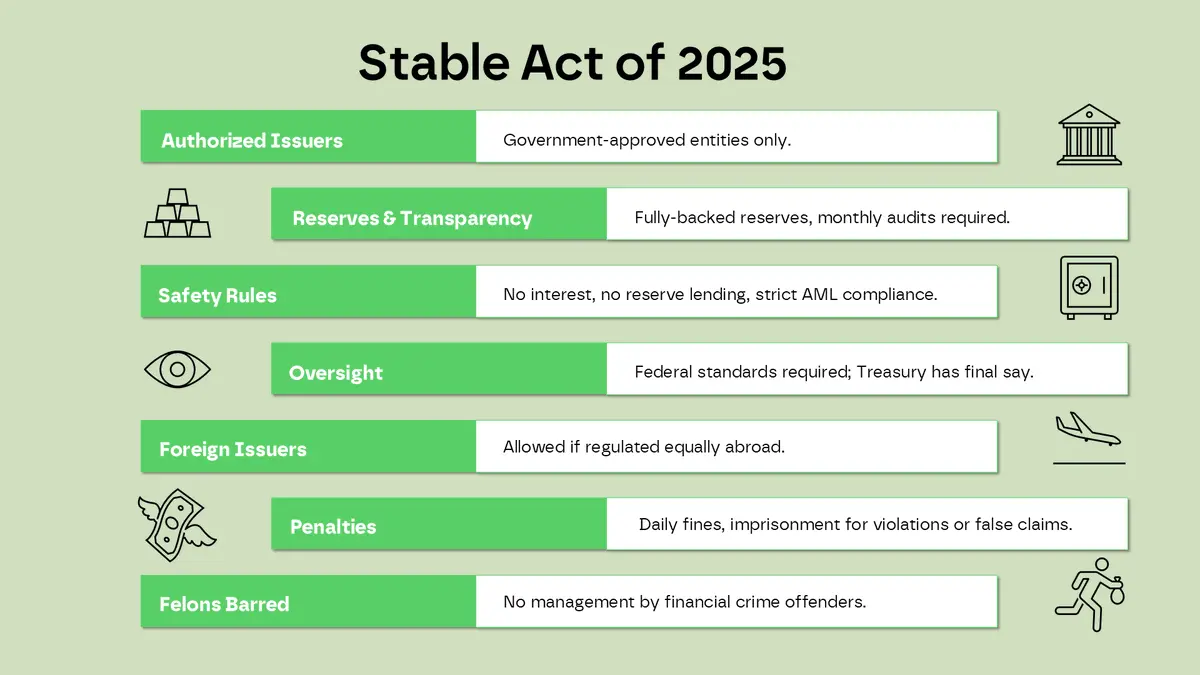 Stable Act of 2025

Authorized Issuers
Government-approved entities only.

Reserves & Transparency
Fully-backed reserves, monthly audits required.

Safety Rules
No interest, no reserve lending, strict AML compliance.

Oversight
Federal standards required; Treasury has final say.

Foreign Issuers
Allowed if regulated equally abroad.

Penalties
Daily fines, imprisonment for violations or false claims.

Felons Barred
No management by financial crime offenders.